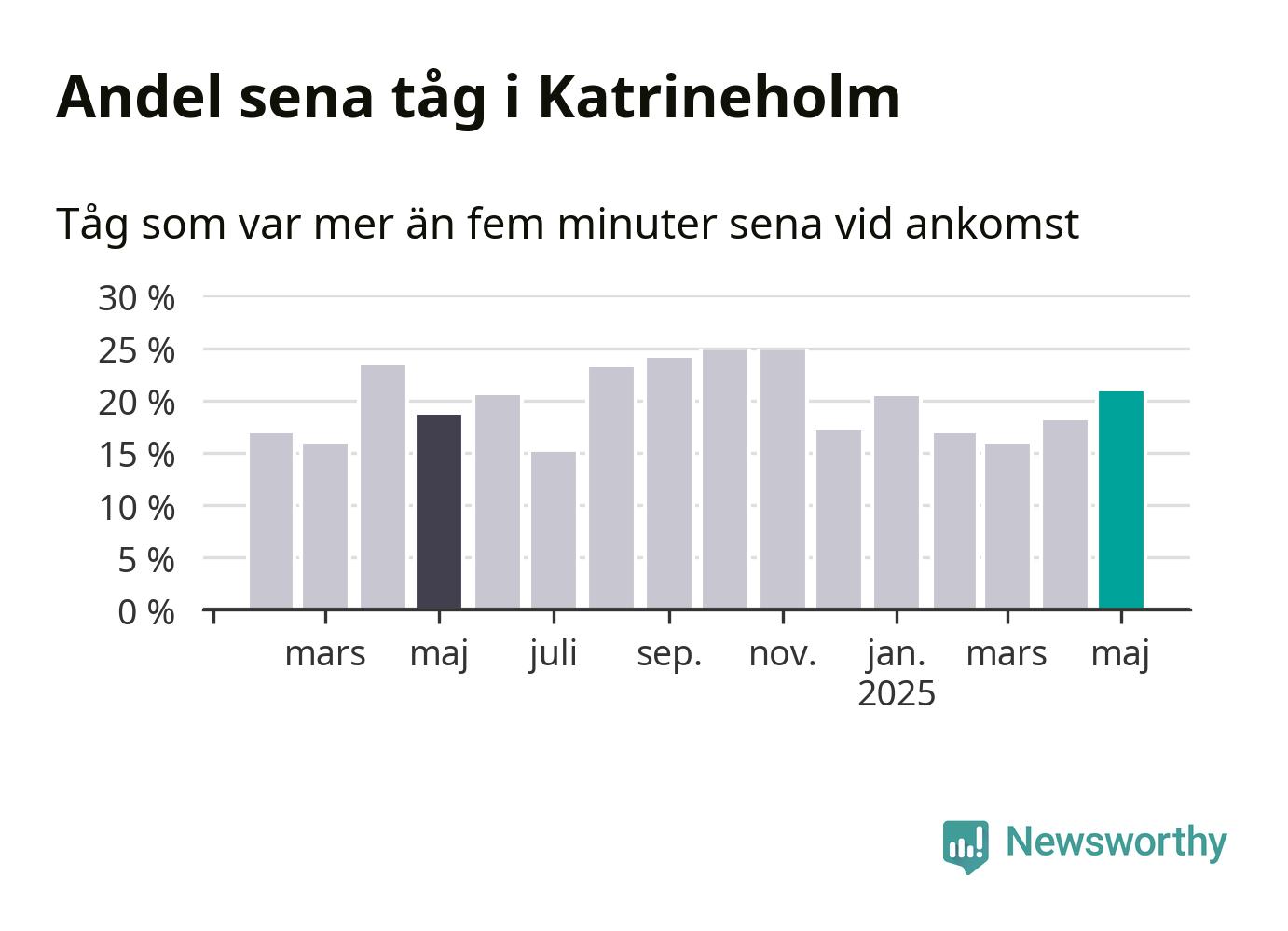 Andel sena tåg i Katrineholm

Tåg som var mer än fem minuter sena vid ankomst

30 %
25 %
20 %
15 %
10 %
5 %
0 %

mars
maj
juli
sep.
nov.
jan.
2025
mars
maj

Newsworthy